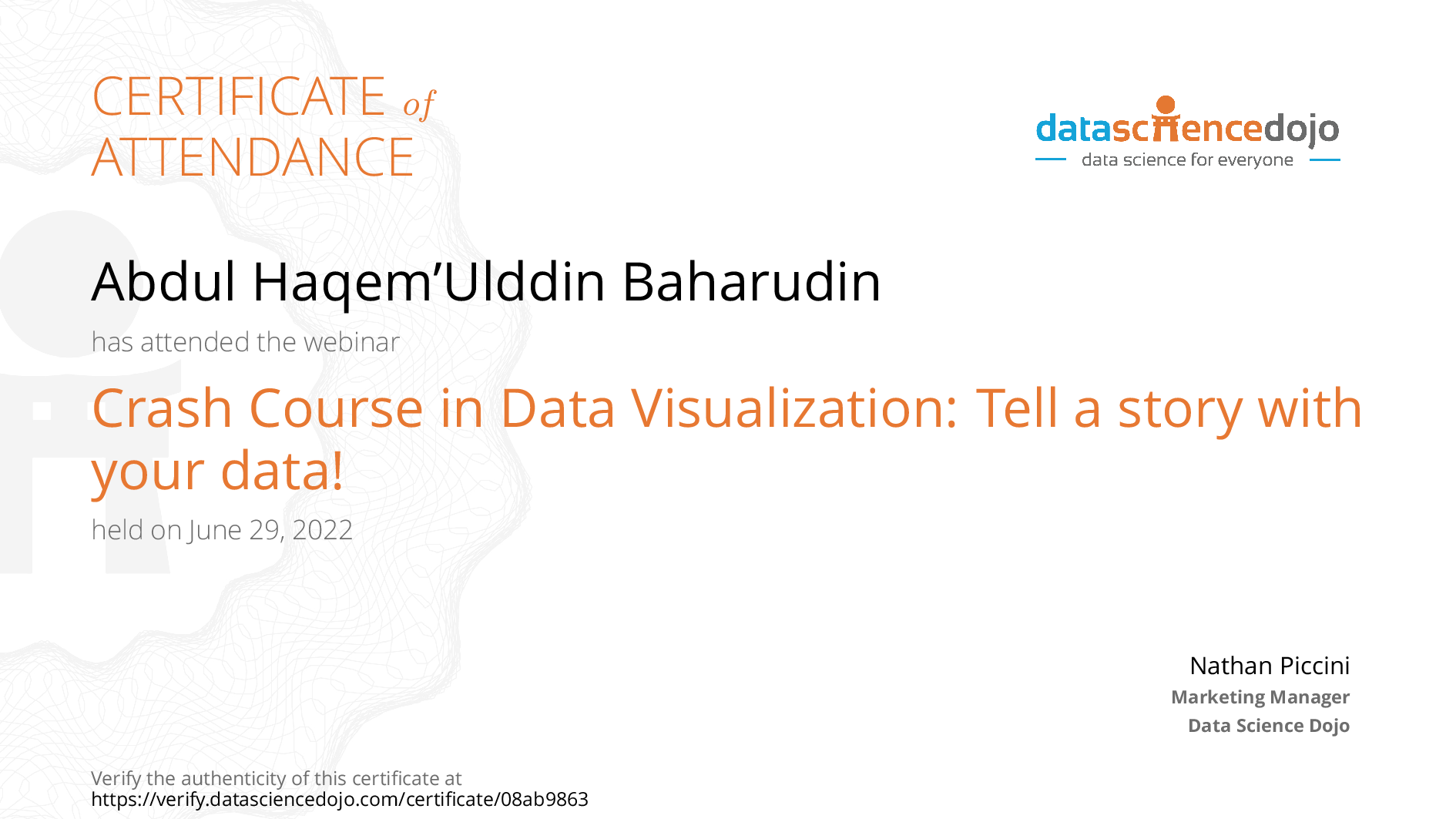 CERTIFICATE of ATTENDANCE

datasciencedojo
data science for everyone

Abdul Haqem'Ulddin Baharudin

has attended the webinar

Crash Course in Data Visualization: Tell a story with your data!

held on June 29, 2022

Nathan Piccini
Marketing Manager
Data Science Dojo

Verify the authenticity of this certificate at
https://verify.datasciencedojo.com/certificate/08ab9863